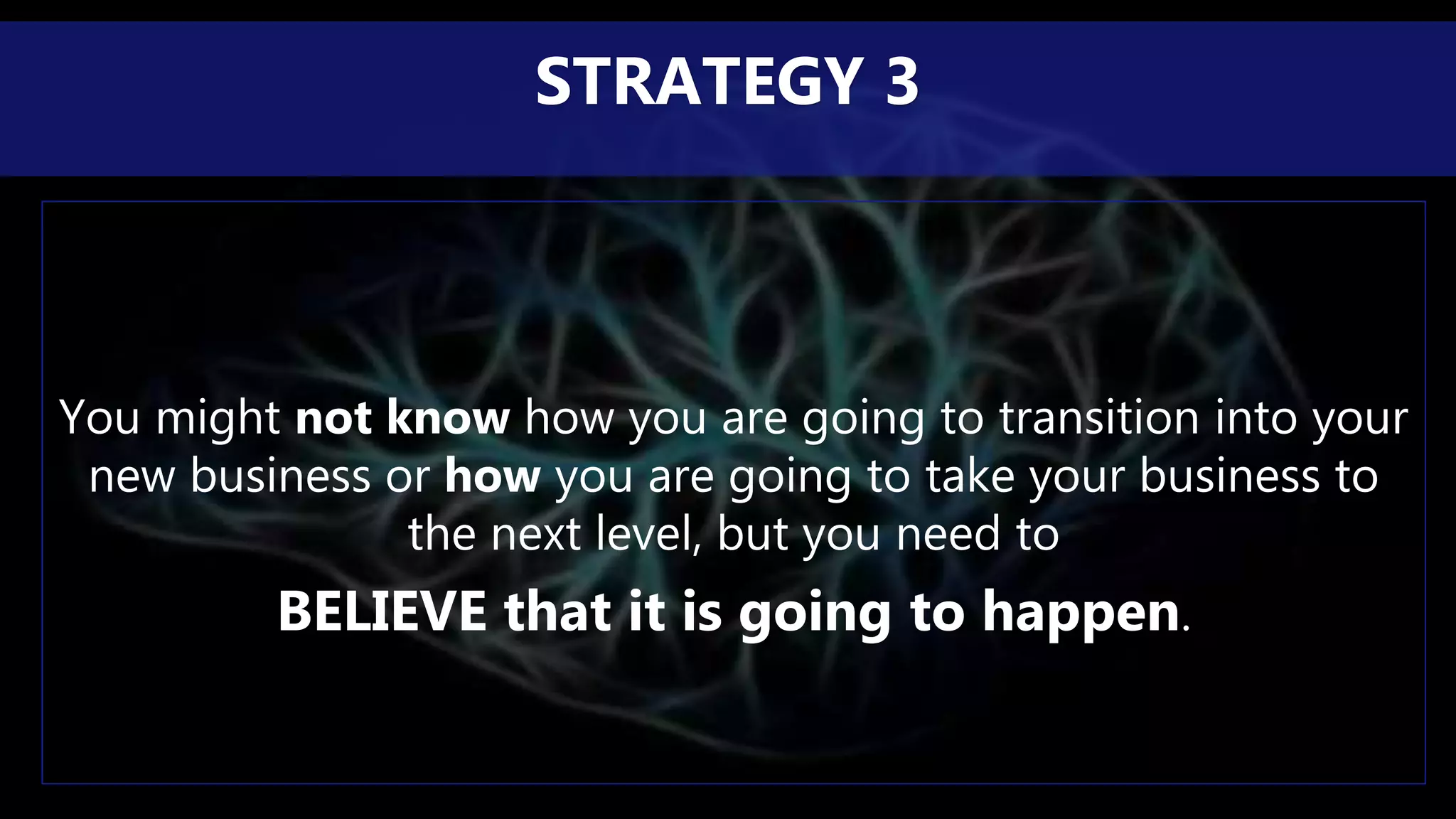 STRATEGY 3

You might not know how you are going to transition into your new business or how you are going to take your business to the next level, but you need to

BELIEVE that it is going to happen.